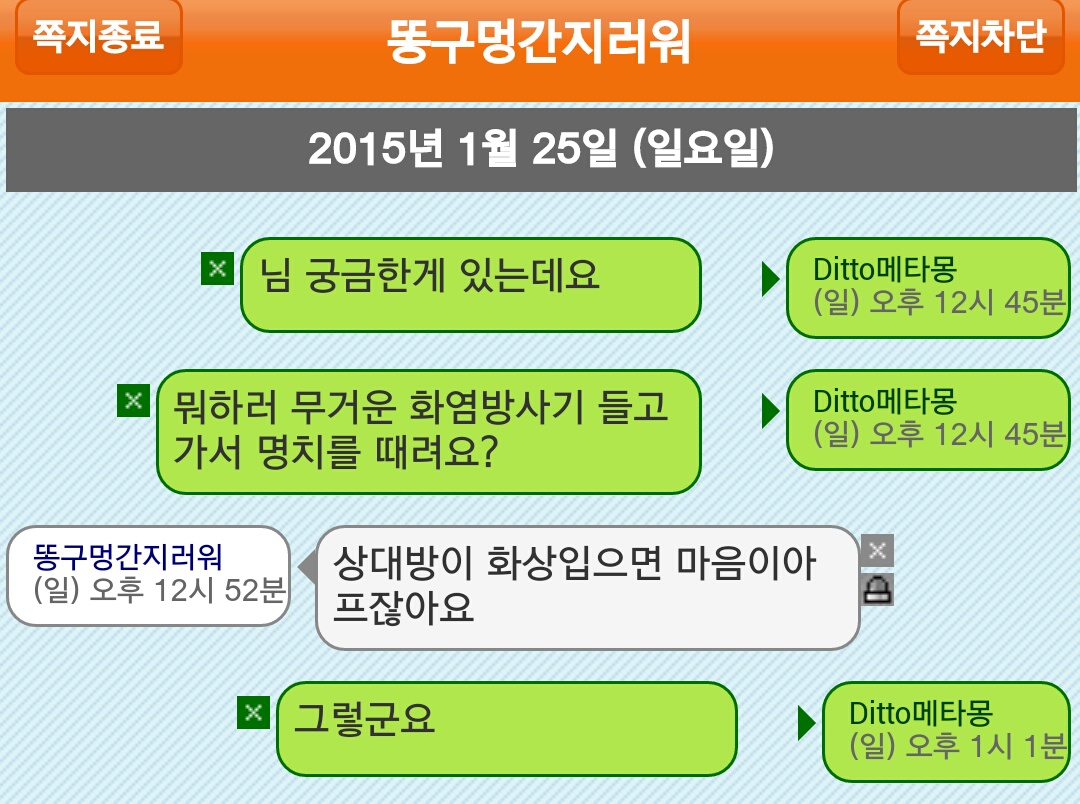 쪽지종료

똥구멍간지러워

쪽지차단

2015년 1월 25일 (일요일)

님 궁금한게 있는데요

Ditto메타몽
(일) 오후 12시 45분

뭐하러 무거운 화염방사기 들고 가서 명치를 때려요?

Ditto메타몽
(일) 오후 12시 45분

똥구멍간지러워
(일) 오후 12시 52분

상대방이 화상입으면 마음이아프잖아요

그렇군요

Ditto메타몽
(일) 오후 1시 1분